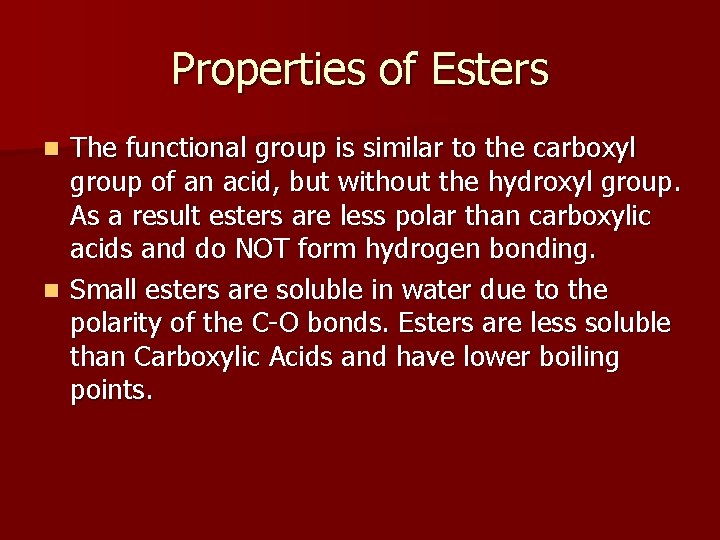 Properties of Esters

- The functional group is similar to the carboxyl group of an acid, but without the hydroxyl group. As a result esters are less polar than carboxylic acids and do NOT form hydrogen bonding.
- Small esters are soluble in water due to the polarity of the C-O bonds. Esters are less soluble than Carboxylic Acids and have lower boiling points.